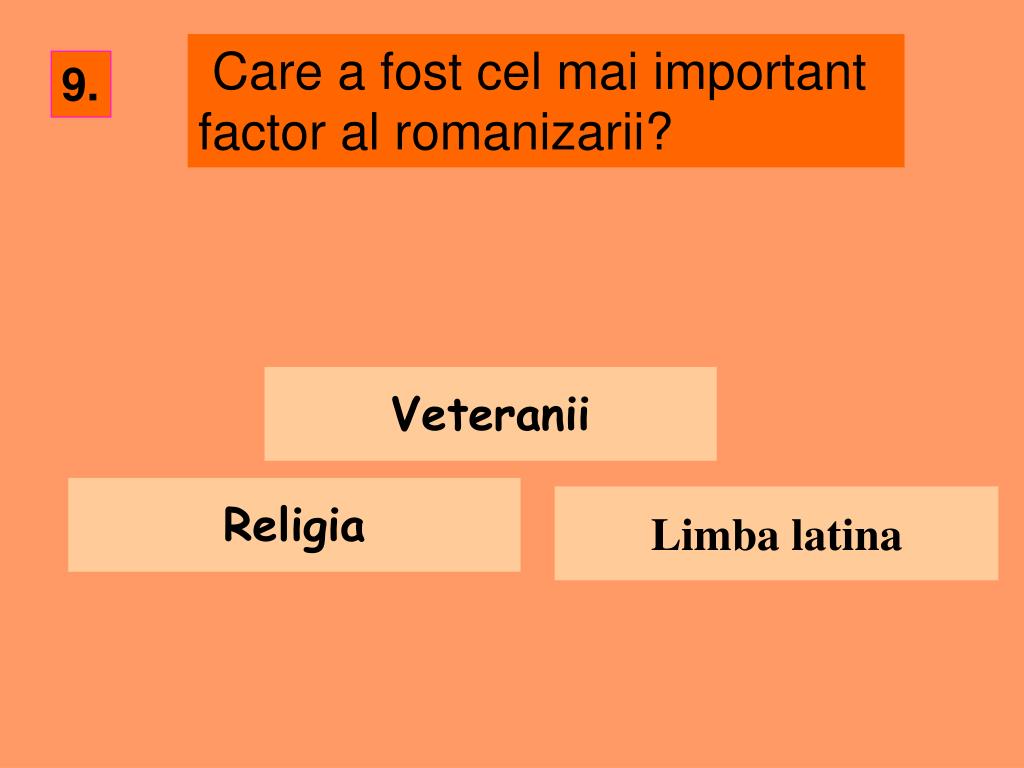 9.

Care a fost cel mai important factor al romanizarii?

Veteranii

Religia

Limba latina